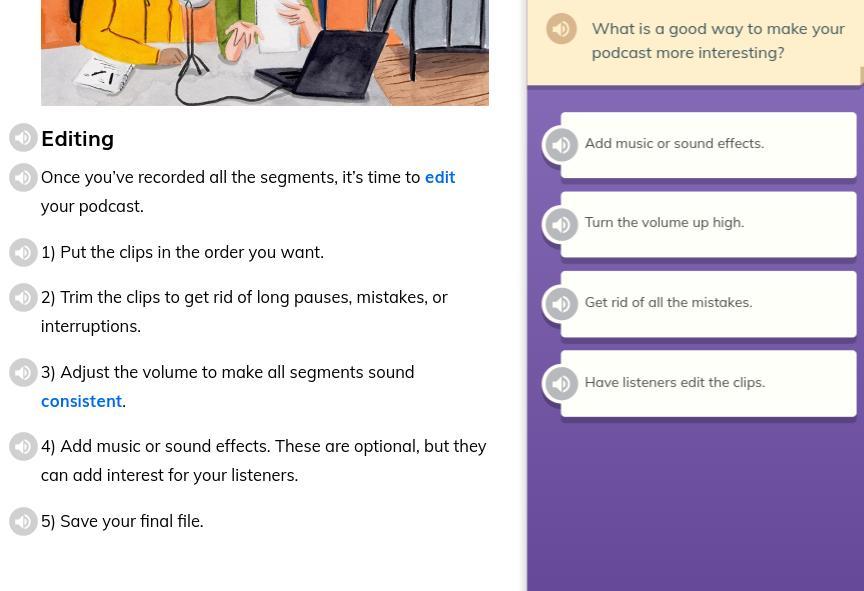 Editing

Once you've recorded all the segments, it's time to edit your podcast.

1) Put the clips in the order you want.

2) Trim the clips to get rid of long pauses, mistakes, or interruptions.

3) Adjust the volume to make all segments sound consistent.

4) Add music or sound effects. These are optional, but they can add interest for your listeners.

5) Save your final file.

What is a good way to make your podcast more interesting?

Add music or sound effects.

Turn the volume up high.

Get rid of all the mistakes.

Have listeners edit the clips.